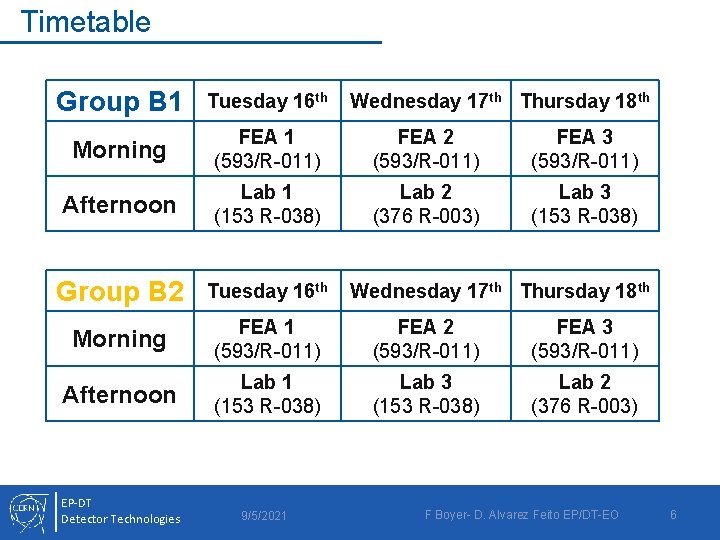 Timetable

| Group B1 | Tuesday 16$^{th}$ | Wednesday 17$^{th}$ | Thursday 18$^{th}$ |
|---|---|---|---|
| Morning | FEA 1 (593/R-011) | FEA 2 (593/R-011) | FEA 3 (593/R-011) |
| Afternoon | Lab 1 (153 R-038) | Lab 2 (376 R-003) | Lab 3 (153 R-038) |

| Group B2 | Tuesday 16$^{th}$ | Wednesday 17$^{th}$ | Thursday 18$^{th}$ |
|---|---|---|---|
| Morning | FEA 1 (593/R-011) | FEA 2 (593/R-011) | FEA 3 (593/R-011) |
| Afternoon | Lab 1 (153 R-038) | Lab 3 (153 R-038) | Lab 2 (376 R-003) |

CERN
EP-DT
Detector Technologies
9/5/2021
F Boyer- D. Alvarez Feito EP/DT-EO
6